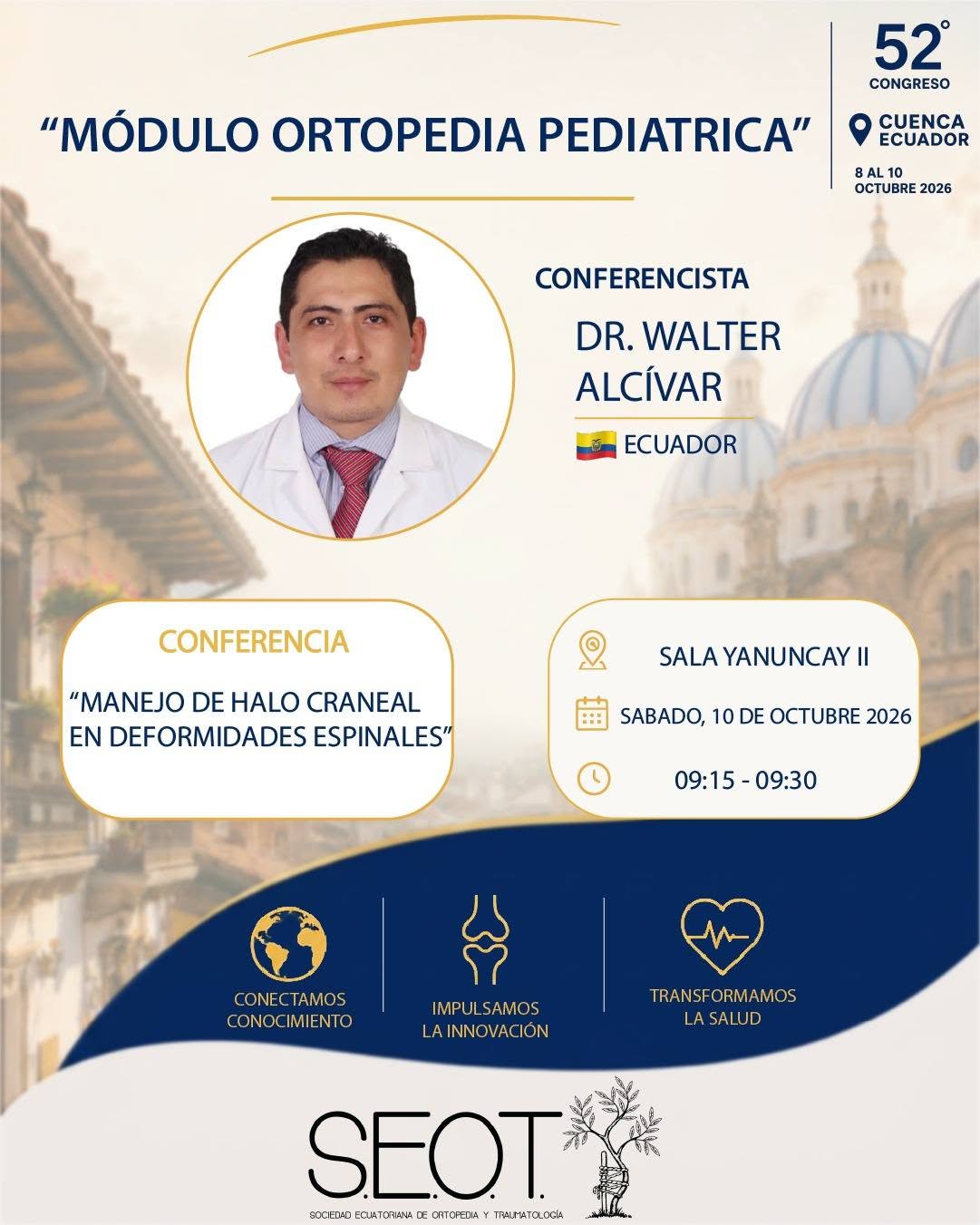 52°
CONGRESO
CUENCA
ECUADOR
8 AL 10
OCTUBRE 2026

“MÓDULO ORTOPEDIA PEDIATRICA”

CONFERENCISTA
DR. WALTER ALCÍVAR
ECUADOR

CONFERENCIA
“MANEJO DE HALO CRANEAL EN DEFORMIDADES ESPINALES”

SALA YANUNCAY II
SABADO, 10 DE OCTUBRE 2026
09:15 - 09:30

CONECTAMOS CONOCIMIENTO
IMPULSAMOS LA INNOVACIÓN
TRANSFORMAMOS LA SALUD

S.E.O.T.
SOCIEDAD ECUATORIANA DE ORTOPEDIA Y TRAUMATOLOGÍA